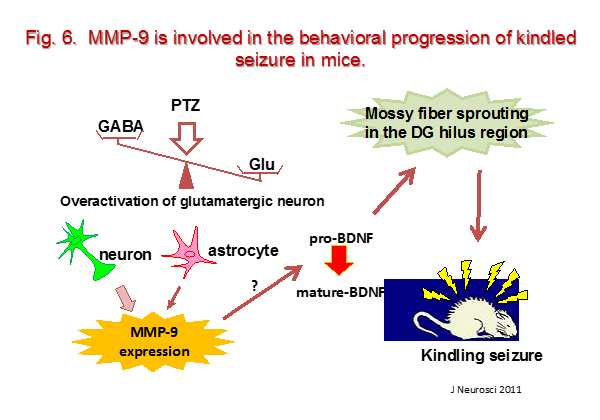 Fig. 6. MMP-9 is involved in the behavioral progression of kindled seizure in mice.

PTZ

GABA

Glu

Overactivation of glutamatergic neuron

neuron

astrocyte

MMP-9 expression

?

pro-BDNF

mature-BDNF

Mossy fiber sprouting in the DG hilus region

Kindling seizure

J Neurosci 2011